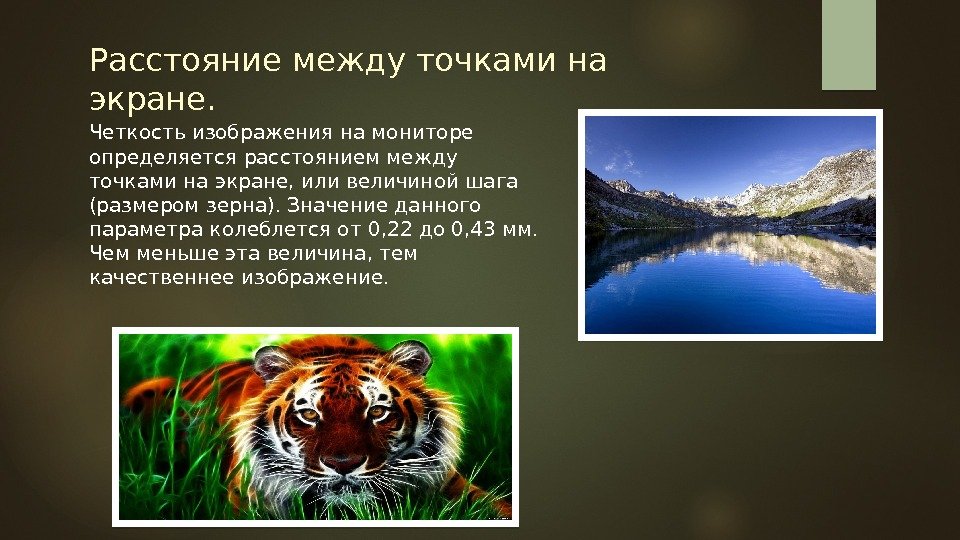 Расстояние между точками на экране.

Четкость изображения на мониторе определяется расстоянием между точками на экране, или величиной шага (размером зерна). Значение данного параметра колеблется от 0,22 до 0,43 мм. Чем меньше эта величина, тем качественнее изображение.